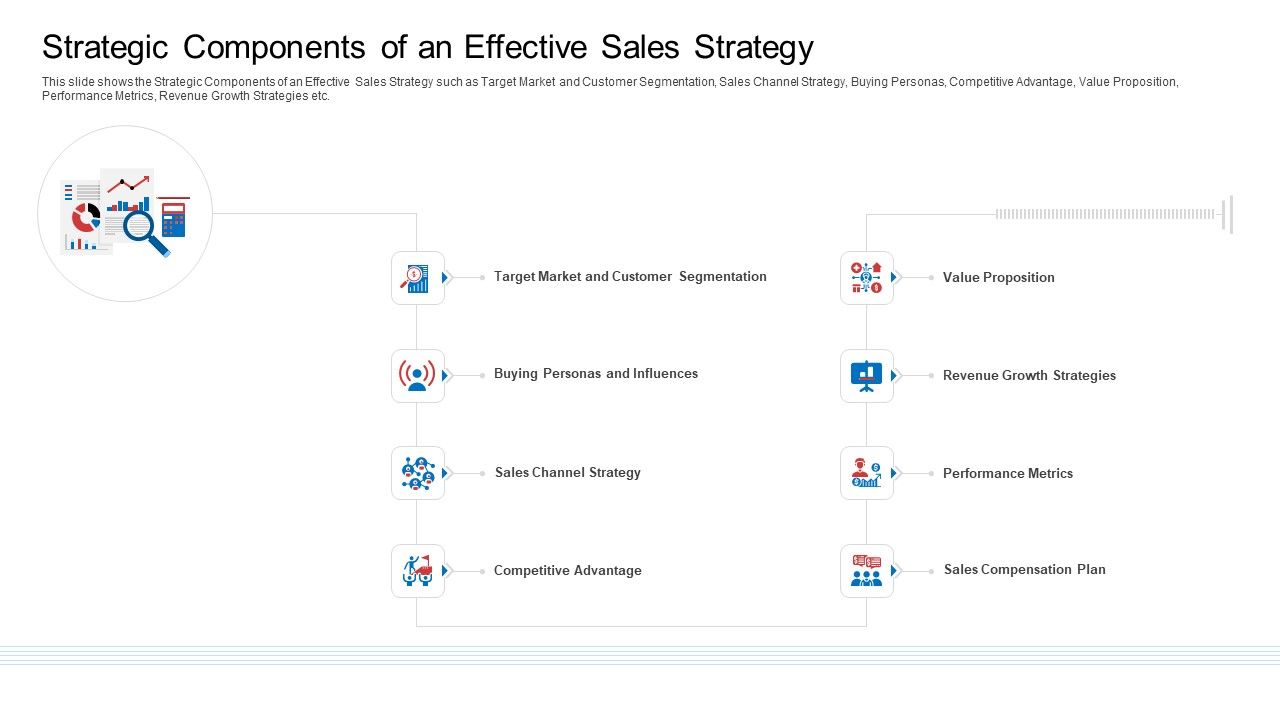 Strategic Components of an Effective Sales Strategy

This slide shows the Strategic Components of an Effective Sales Strategy such as Target Market and Customer Segmentation, Sales Channel Strategy, Buying Personas, Competitive Advantage, Value Proposition, Performance Metrics, Revenue Growth Strategies etc.

Target Market and Customer Segmentation

Buying Personas and Influences

Sales Channel Strategy

Competitive Advantage

Value Proposition

Revenue Growth Strategies

Performance Metrics

Sales Compensation Plan